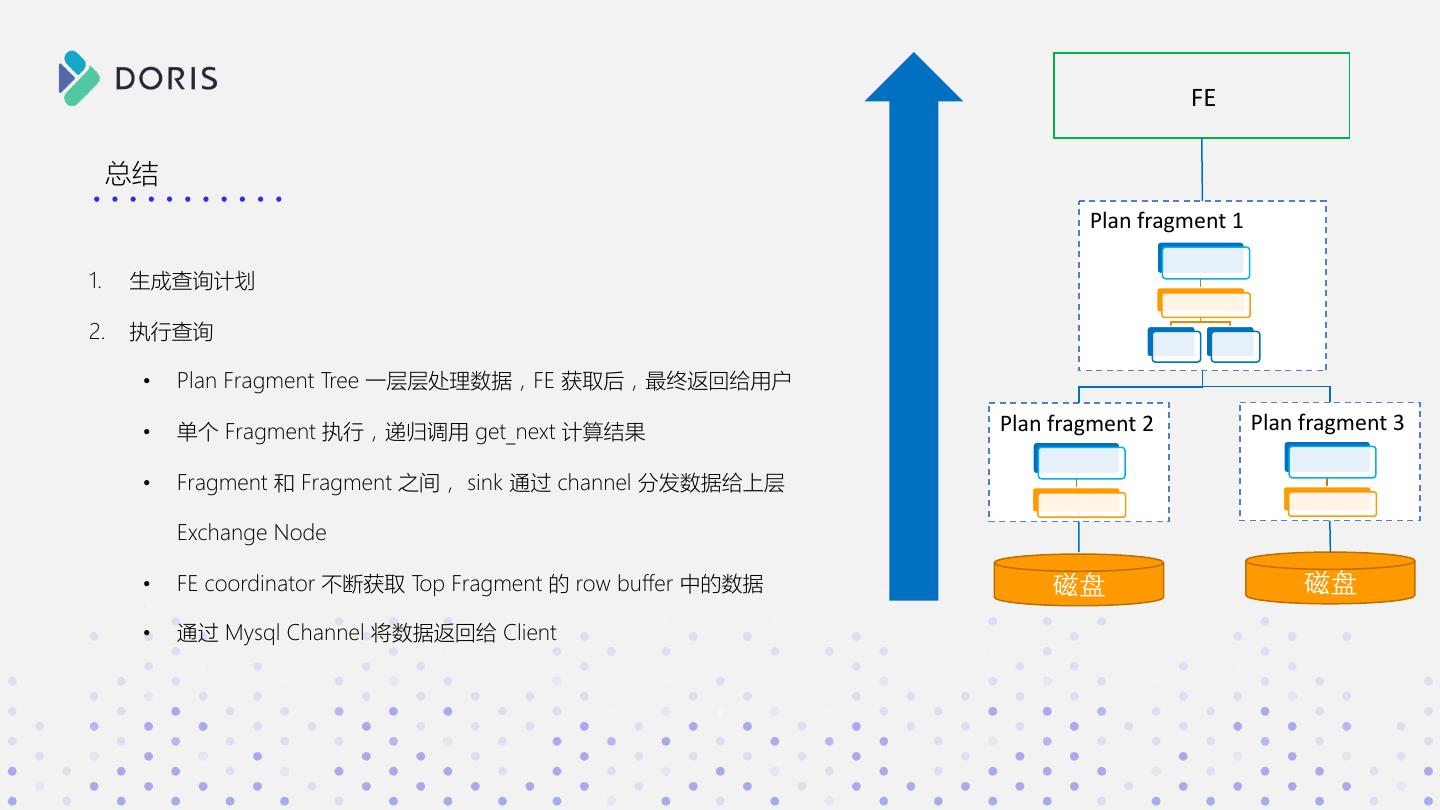 DORIS

总结

1. 生成查询计划
2. 执行查询
• Plan Fragment Tree 一层层处理数据，FE 获取后，最终返回给用户
• 单个 Fragment 执行，递归调用 get_next 计算结果
• Fragment 和 Fragment 之间， sink 通过 channel 分发数据给上层 Exchange Node
• FE coordinator 不断获取 Top Fragment 的 row buffer 中的数据
• 通过 Mysql Channel 将数据返回给 Client

FE

Plan fragment 1

Plan fragment 2

Plan fragment 3

磁盘

磁盘